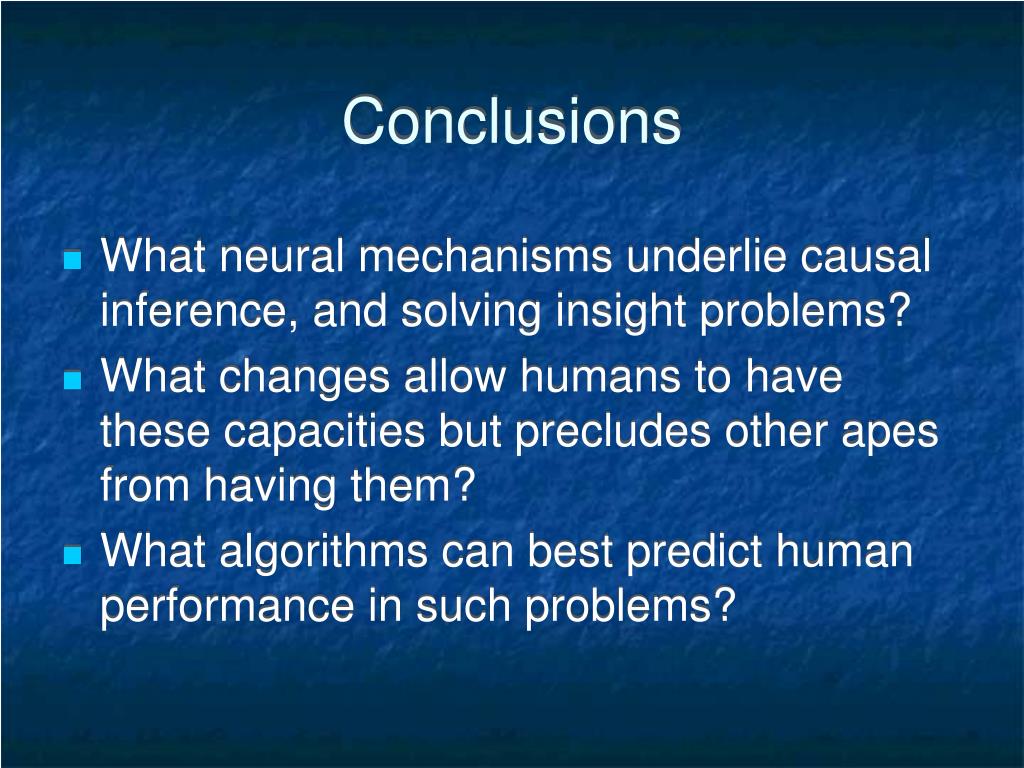 Conclusions

What neural mechanisms underlie causal inference, and solving insight problems?

What changes allow humans to have these capacities but precludes other apes from having them?

What algorithms can best predict human performance in such problems?